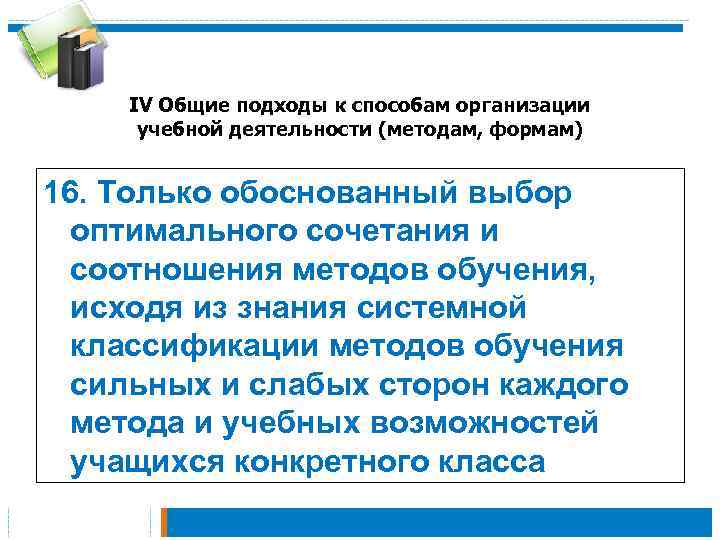 IV Общие подходы к способам организации учебной деятельности (методам, формам)

16. Только обоснованный выбор оптимального сочетания и соотношения методов обучения, исходя из знания системной классификации методов обучения сильных и слабых сторон каждого метода и учебных возможностей учащихся конкретного класса